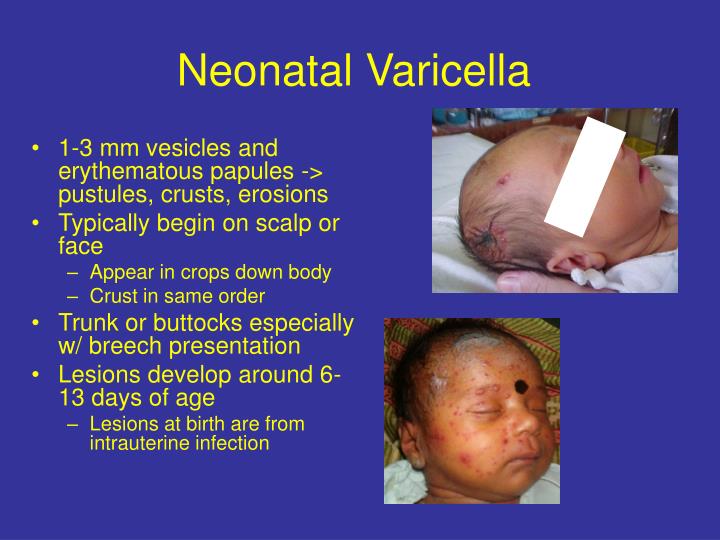 Neonatal Varicella

• 1-3 mm vesicles and erythematous papules -> pustules, crusts, erosions
• Typically begin on scalp or face
– Appear in crops down body
– Crust in same order
• Trunk or buttocks especially w/ breech presentation
• Lesions develop around 6-13 days of age
– Lesions at birth are from intrauterine infection